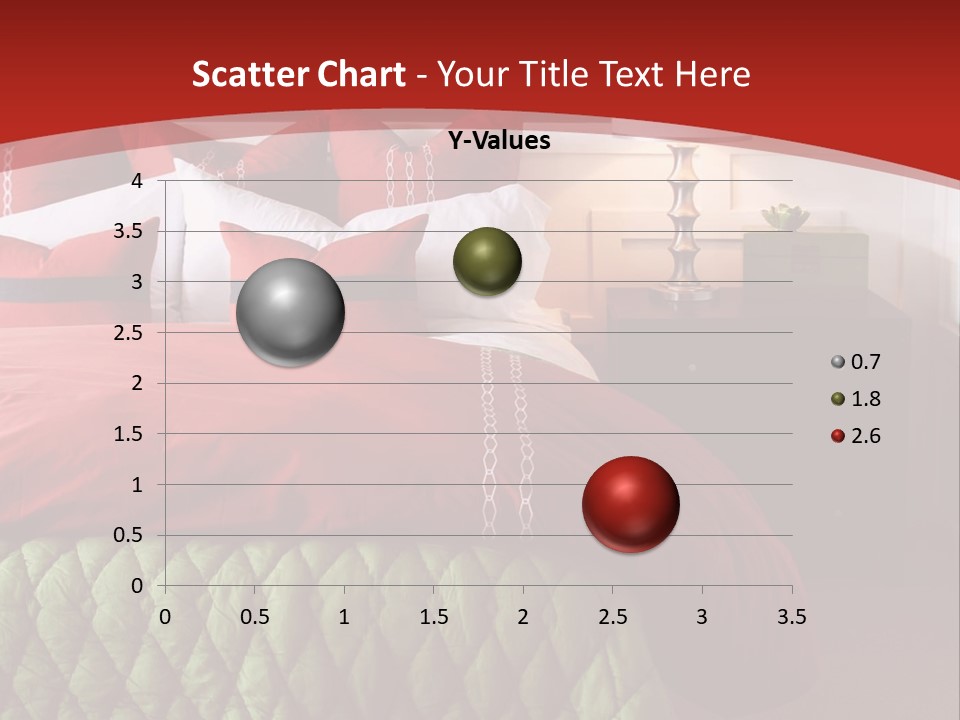 Scatter Chart - Your Title Text Here

Y-Values

4
3.5
3
2.5
2
1.5
1
0.5
0

0
0.5
1
1.5
2
2.5
3
3.5

0.7
1.8
2.6